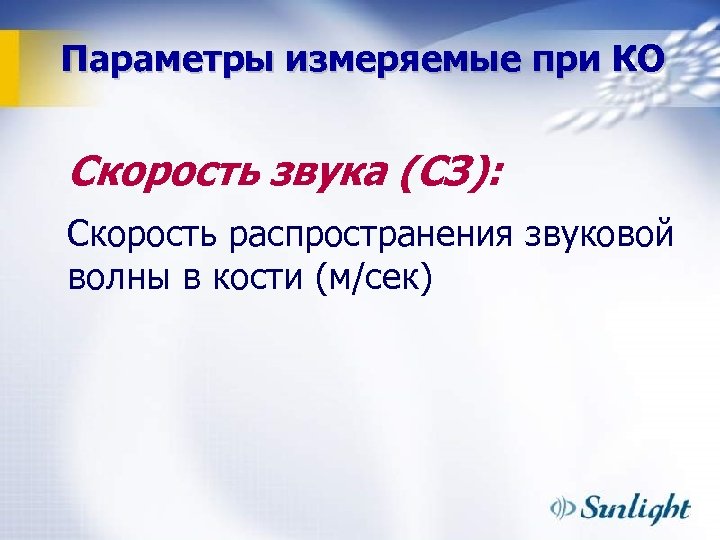 Параметры измеряемые при КО

Скорость звука (СЗ):

Скорость распространения звуковой волны в кости (м/сек)

Sunlight